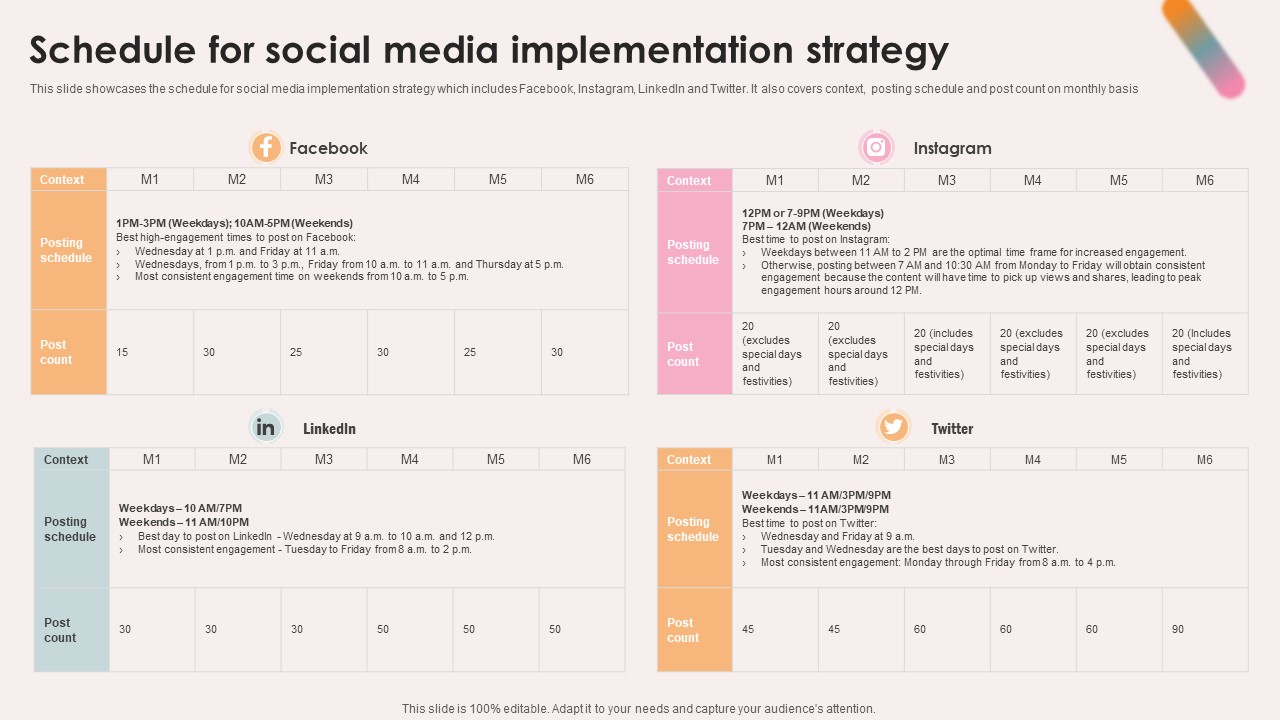 Schedule for social media implementation strategy

This slide showcases the schedule for social media implementation strategy which includes Facebook, Instagram, LinkedIn and Twitter. It also covers context, posting schedule and post count on monthly basis

Facebook

| Context | M1 | M2 | M3 | M4 | M5 | M6 |
|---|---|---|---|---|---|---|
| Posting schedule | 1PM-3PM (Weekdays); 10AM-5PM (Weekends) Best high-engagement times to post on Facebook: › Wednesday at 1 p.m. and Friday at 11 a.m. › Wednesdays, from 1 p.m. to 3 p.m., Friday from 10 a.m. to 11 a.m. and Thursday at 5 p.m. › Most consistent engagement time on weekends from 10 a.m. to 5 p.m. | | | | | |
| Post count | 15 | 30 | 25 | 30 | 25 | 30 |

Instagram

| Context | M1 | M2 | M3 | M4 | M5 | M6 |
|---|---|---|---|---|---|---|
| Posting schedule | 12PM or 7-9PM (Weekdays) 7PM – 12AM (Weekends) Best time to post on Instagram: › Weekdays between 11 AM to 2 PM are the optimal time frame for increased engagement. › Otherwise, posting between 7 AM and 10:30 AM from Monday to Friday will obtain consistent engagement because the content will have time to pick up views and shares, leading to peak engagement hours around 12 PM. | | | | | |
| Post count | 20 (excludes special days and festivities) | 20 (excludes special days and festivities) | 20 (includes special days and festivities) | 20 (excludes special days and festivities) | 20 (excludes special days and festivities) | 20 (Includes special days and festivities) |

LinkedIn

| Context | M1 | M2 | M3 | M4 | M5 | M6 |
|---|---|---|---|---|---|---|
| Posting schedule | Weekdays – 10 AM/7PM Weekends – 11 AM/10PM › Best day to post on LinkedIn - Wednesday at 9 a.m. to 10 a.m. and 12 p.m. › Most consistent engagement - Tuesday to Friday from 8 a.m. to 2 p.m. | | | | | |
| Post count | 30 | 30 | 30 | 50 | 50 | 50 |

Twitter

| Context | M1 | M2 | M3 | M4 | M5 | M6 |
|---|---|---|---|---|---|---|
| Posting schedule | Weekdays – 11 AM/3PM/9PM Weekends – 11AM/3PM/9PM Best time to post on Twitter: › Wednesday and Friday at 9 a.m. › Tuesday and Wednesday are the best days to post on Twitter. › Most consistent engagement: Monday through Friday from 8 a.m. to 4 p.m. | | | | | |
| Post count | 45 | 45 | 60 | 60 | 60 | 90 |

This slide is 100% editable. Adapt it to your needs and capture your audience's attention.